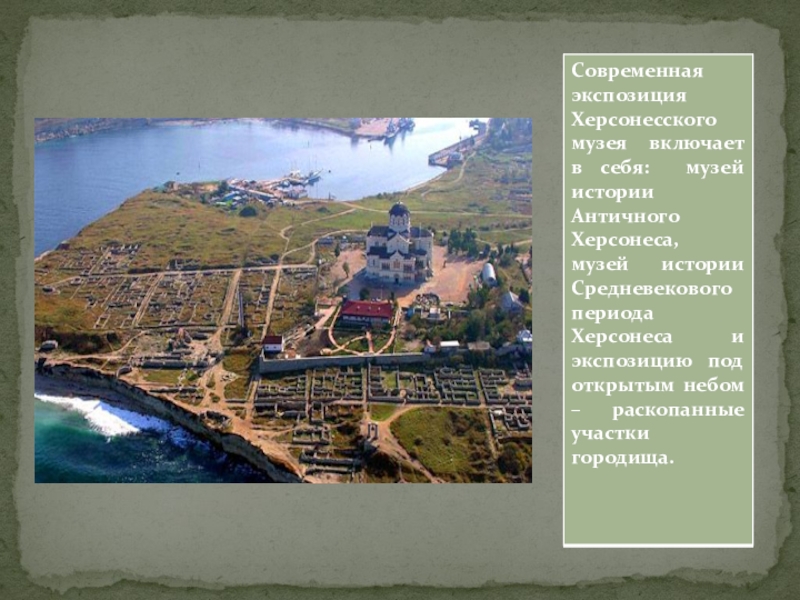 Современная экспозиция Херсонесского музея включает в себя: музей истории Античного Херсонеса, музей истории Средневекового периода Херсонеса и экспозицию под открытым небом – раскопанные участки городища.